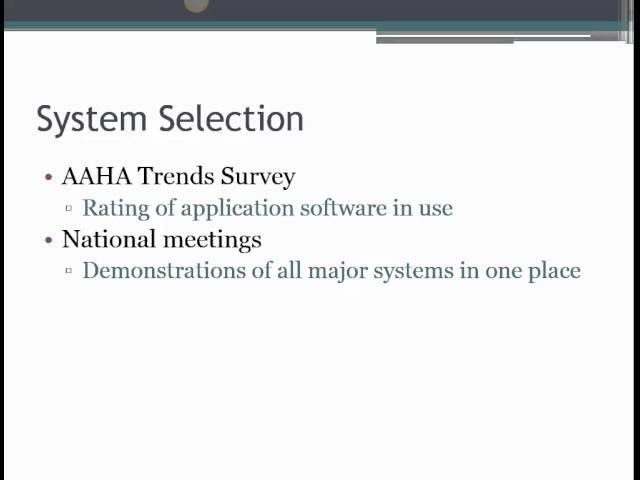 System Selection

• AAHA Trends Survey
  ▫ Rating of application software in use
• National meetings
  ▫ Demonstrations of all major systems in one place